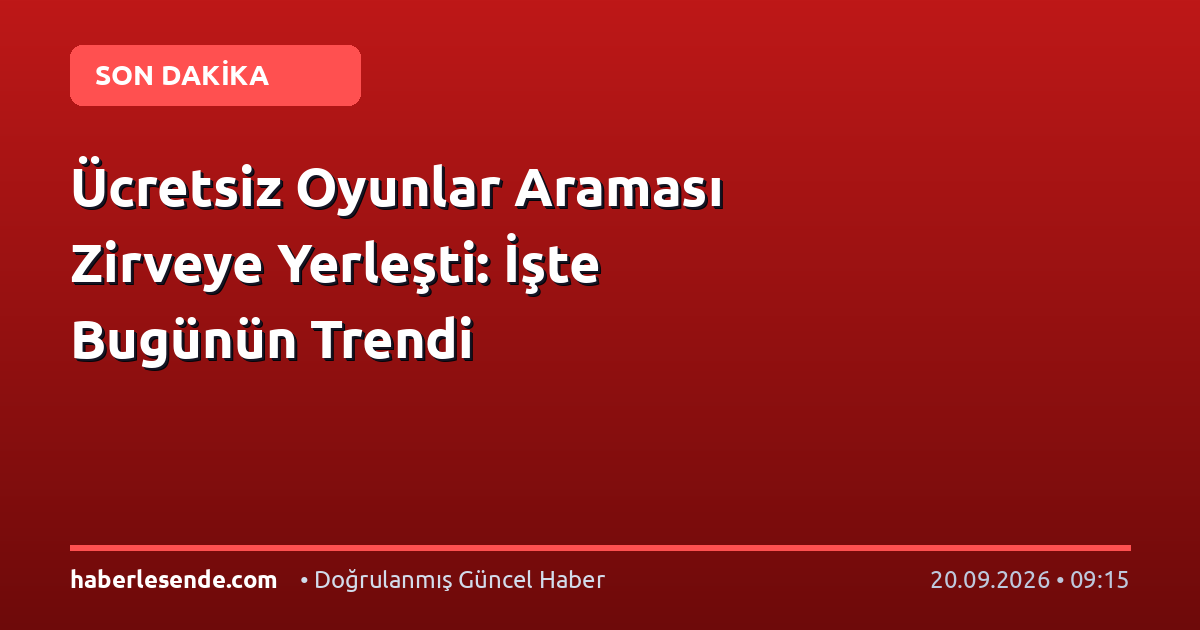 SON DAKİKA

Ücretsiz Oyunlar Araması Zirveye Yerleşti: İşte Bugünün Trendi

haberlesende.com • Doğrulanmış Güncel Haber 20.09.2026 • 09:15